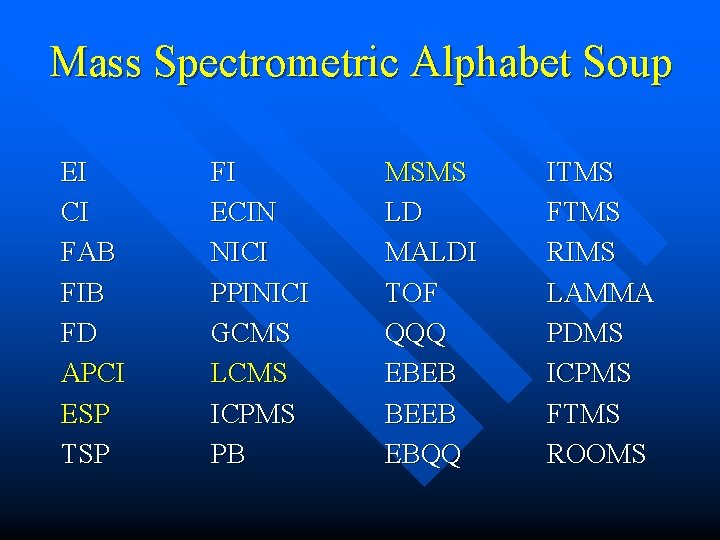 Mass Spectrometric Alphabet Soup

EI
CI
FAB
FIB
FD
APCI
ESP
TSP

FI
ECIN
NICI
PPINICI
GCMS
LCMS
ICPMS
PB

MSMS
LD
MALDI
TOF
QQQ
EBEB
BEEB
EBQQ

ITMS
FTMS
RIMS
LAMMA
PDMS
ICPMS
FTMS
ROOMS